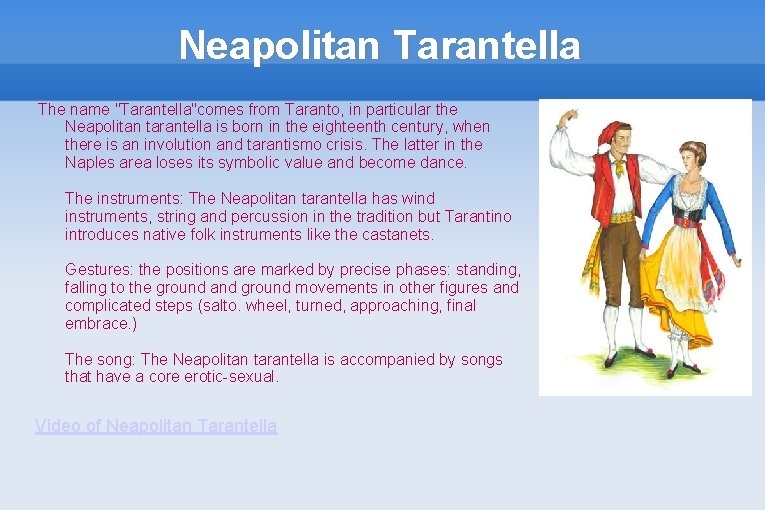 Neapolitan Tarantella

The name "Tarantella"comes from Taranto, in particular the Neapolitan tarantella is born in the eighteenth century, when there is an involution and tarantismo crisis. The latter in the Naples area loses its symbolic value and become dance.

The instruments: The Neapolitan tarantella has wind instruments, string and percussion in the tradition but Tarantino introduces native folk instruments like the castanets.

Gestures: the positions are marked by precise phases: standing, falling to the ground and ground movements in other figures and complicated steps (salto. wheel, turned, approaching, final embrace.)

The song: The Neapolitan tarantella is accompanied by songs that have a core erotic-sexual.

Video of Neapolitan Tarantella